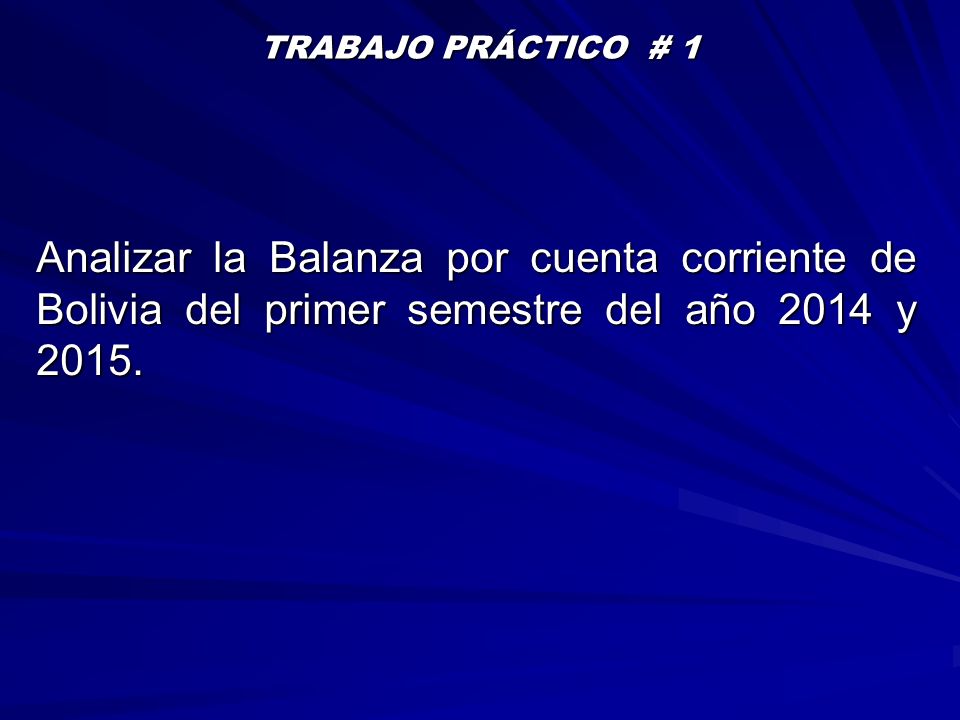 TRABAJO PRÁCTICO # 1

Analizar la Balanza por cuenta corriente de Bolivia del primer semestre del año 2014 y 2015.